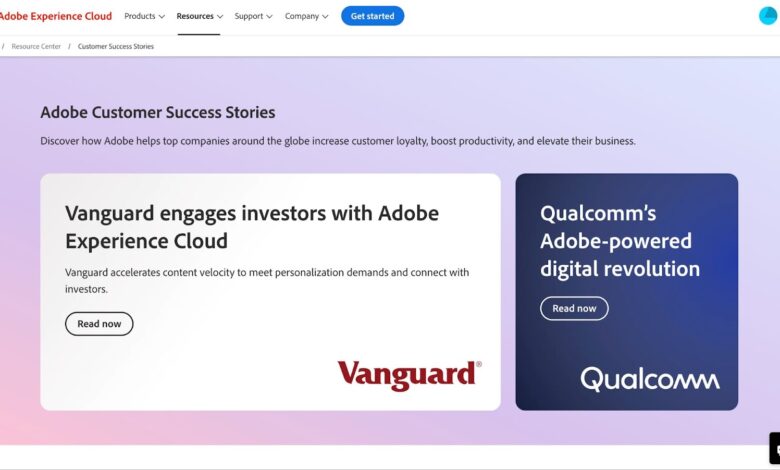 Adobe Experience Cloud Products Resources Support Company Get started

/ Resource Center / Customer Success Stories

Adobe Customer Success Stories

Discover how Adobe helps top companies around the globe increase customer loyalty, boost productivity, and elevate their business.

Vanguard engages investors with Adobe Experience Cloud

Vanguard accelerates content velocity to meet personalization demands and connect with investors.

Read now

Vanguard®

Qualcomm's Adobe-powered digital revolution

Read now

Qualcomm